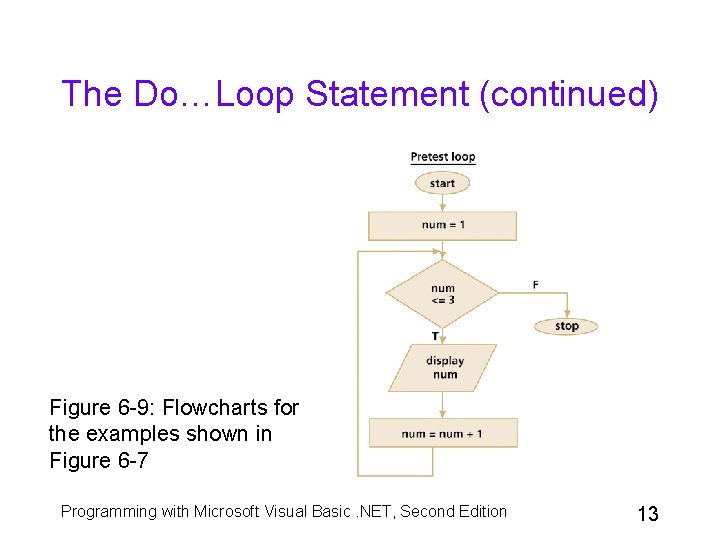 The Do…Loop Statement (continued)

Pretest loop

start

num = 1

num <= 3

F

stop

T

display num

num = num + 1

Figure 6-9: Flowcharts for the examples shown in Figure 6-7

Programming with Microsoft Visual Basic .NET, Second Edition

13